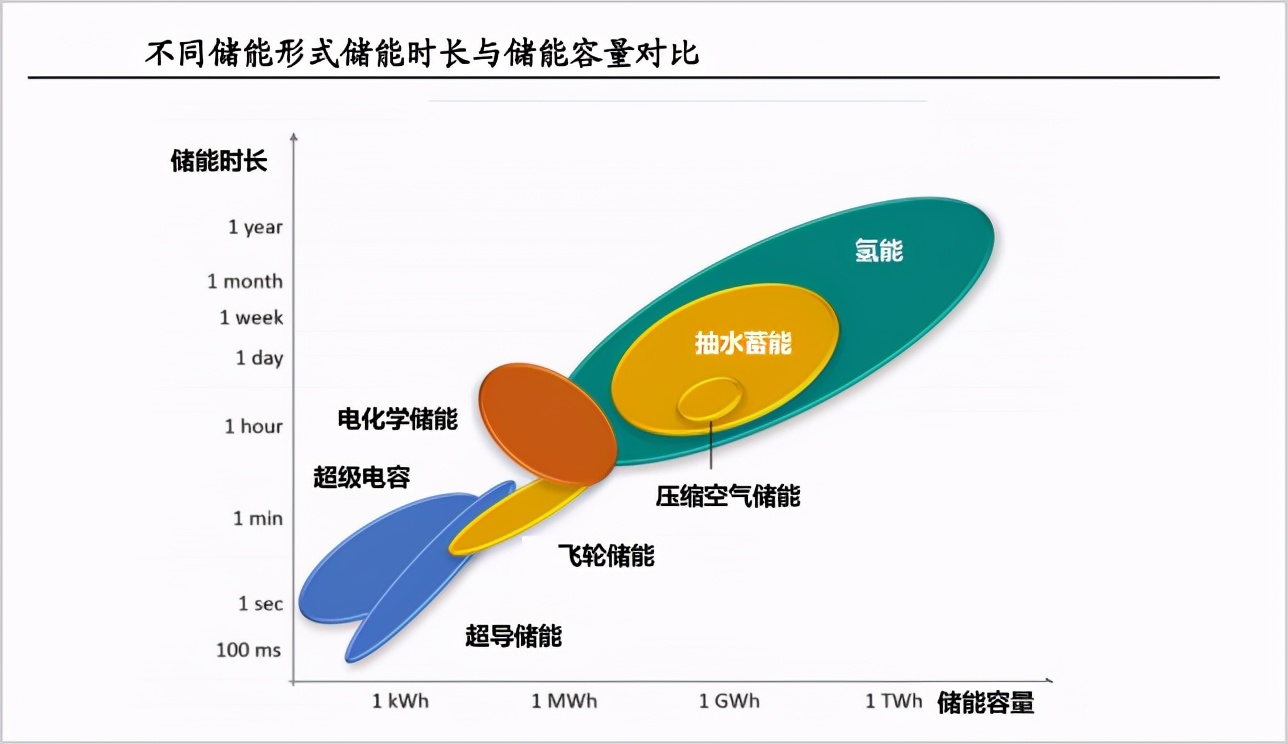 不同储能形式储能时长与储能容量对比

储能时长

1 year
1 month
1 week
1 day
1 hour
1 min
1 sec
100 ms

氢能
抽水蓄能
电化学储能
超级电容
压缩空气储能
飞轮储能
超导储能

1 kWh
1 MWh
1 GWh
1 TWh
储能容量